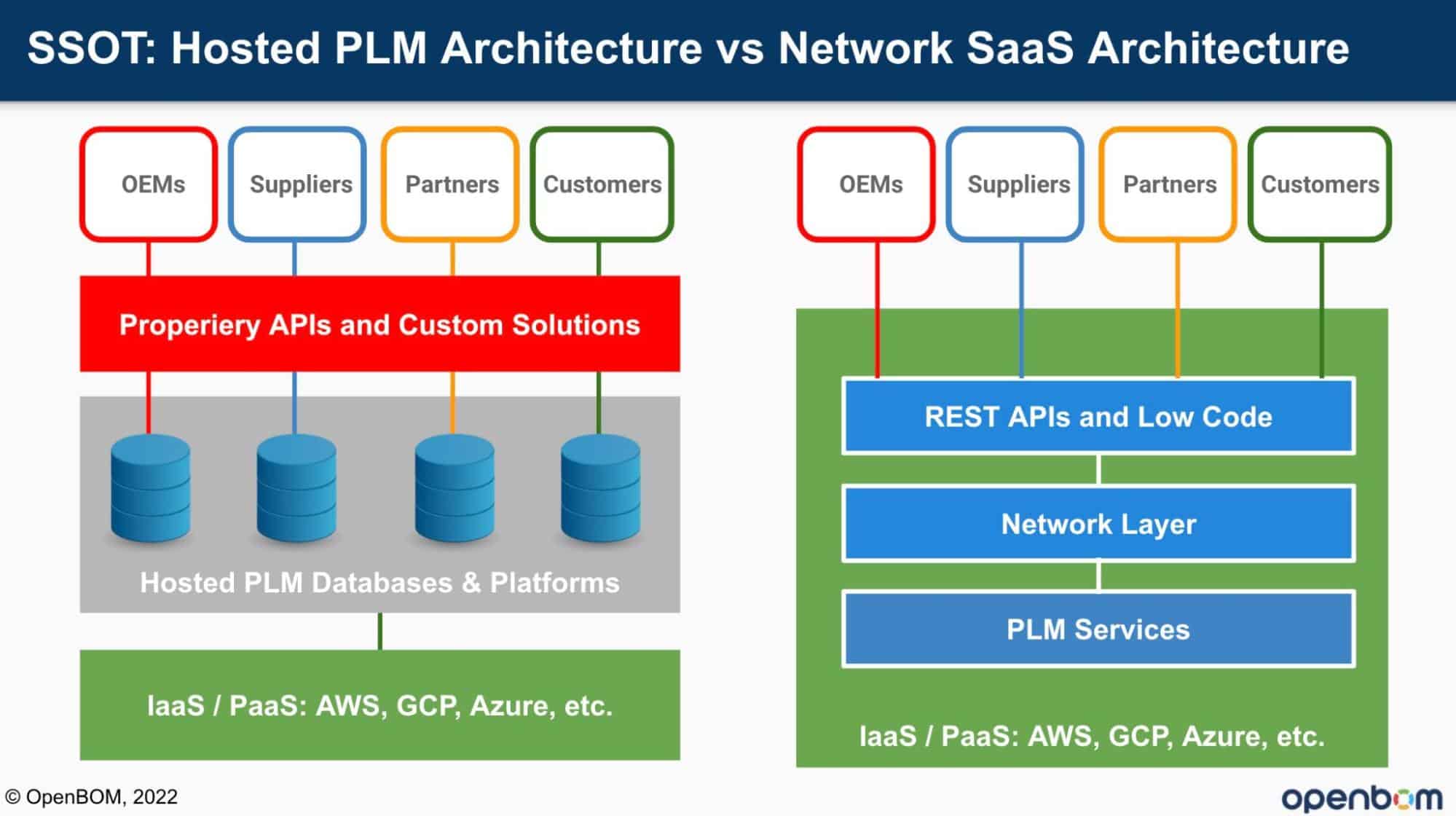 SSOT: Hosted PLM Architecture vs Network SaaS Architecture

OEMs

Suppliers

Partners

Customers

Properiery APIs and Custom Solutions

Hosted PLM Databases & Platforms

IaaS / PaaS: AWS, GCP, Azure, etc.

OEMs

Suppliers

Partners

Customers

REST APIs and Low Code

Network Layer

PLM Services

IaaS / PaaS: AWS, GCP, Azure, etc.

© OpenBOM, 2022

openbom